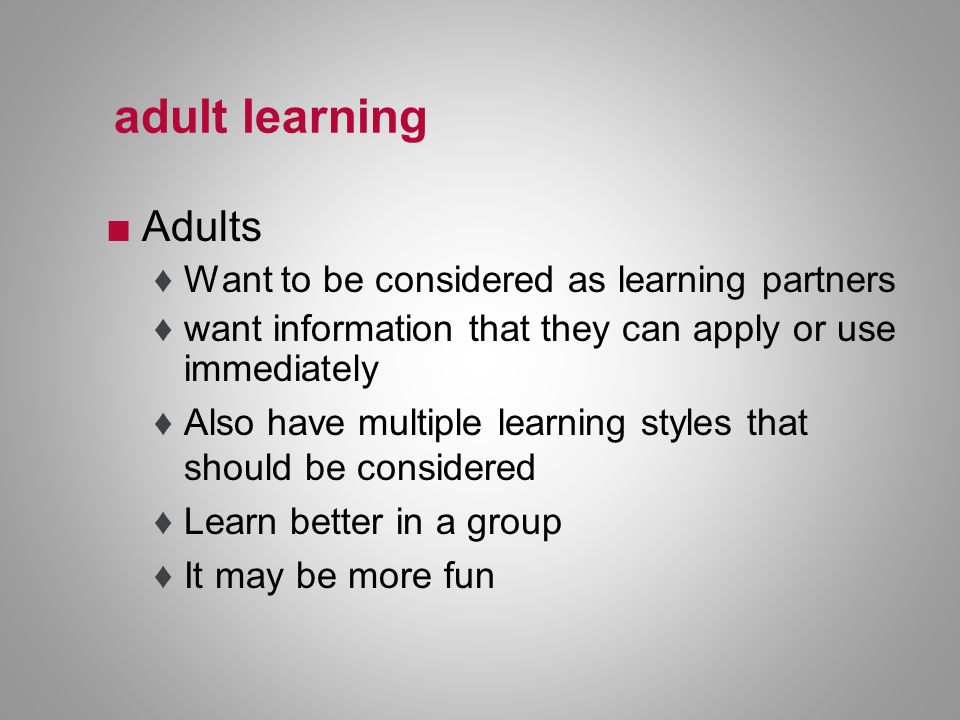 adult learning

■ Adults

♦ Want to be considered as learning partners

♦ want information that they can apply or use immediately

♦ Also have multiple learning styles that should be considered

♦ Learn better in a group

♦ It may be more fun